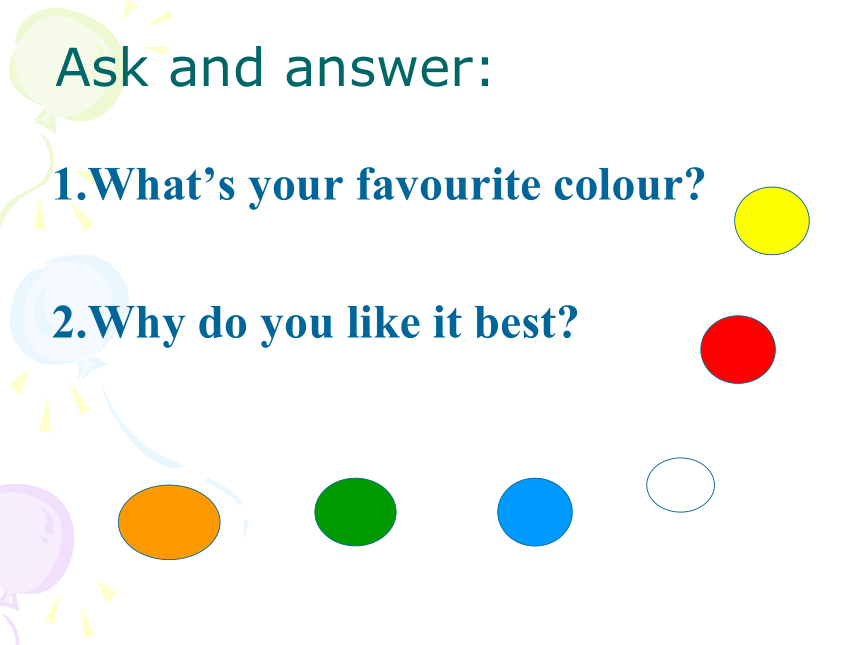 Ask and answer:

1.What’s your favourite colour?

2.Why do you like it best?